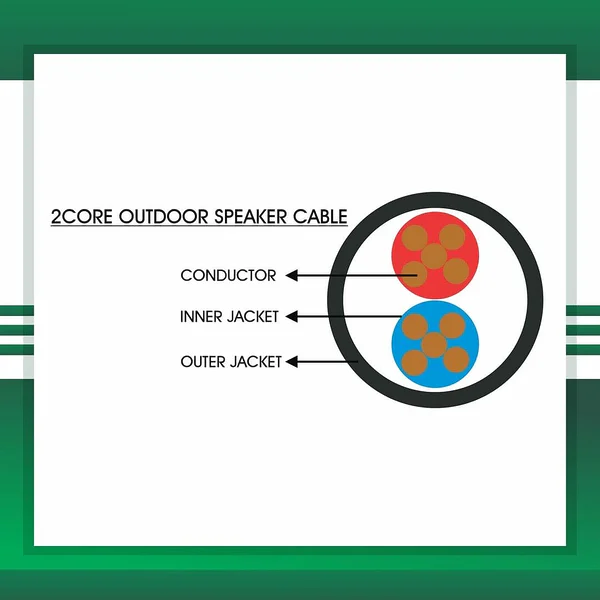 2CORE OUTDOOR SPEAKER CABLE

CONDUCTOR

INNER JACKET

OUTER JACKET